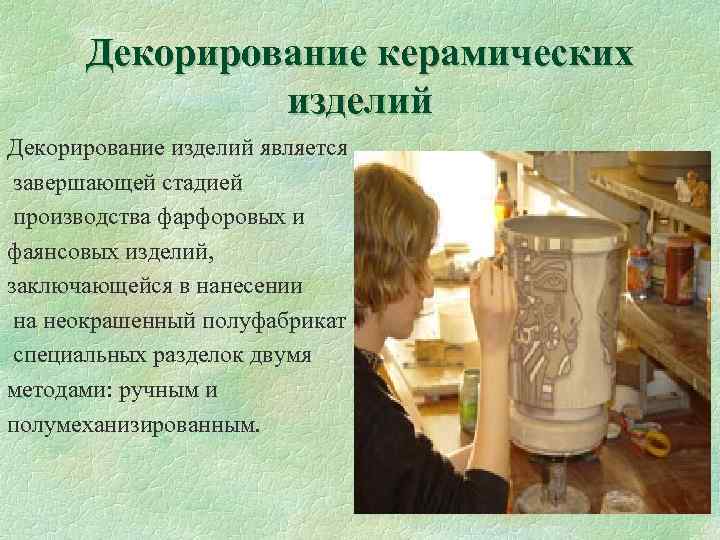 Декорирование керамических изделий

Декорирование изделий является завершающей стадией производства фарфоровых и фаянсовых изделий, заключающейся в нанесении на неокрашенный полуфабрикат специальных разделок двумя методами: ручным и полумеханизированным.